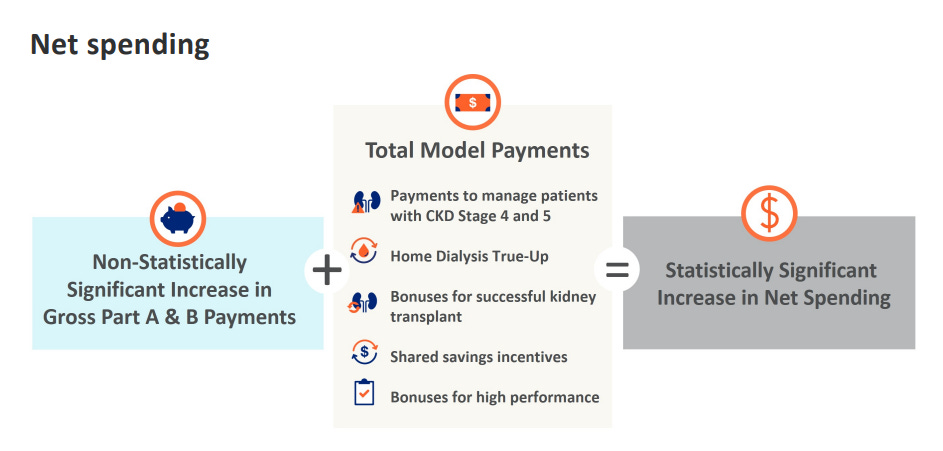 Net spending

Non-Statistically Significant Increase in Gross Part A & B Payments

+

$

Total Model Payments

Payments to manage patients with CKD Stage 4 and 5

Home Dialysis True-Up

Bonuses for successful kidney transplant

$

Shared savings incentives

Bonuses for high performance

=

$

Statistically Significant Increase in Net Spending